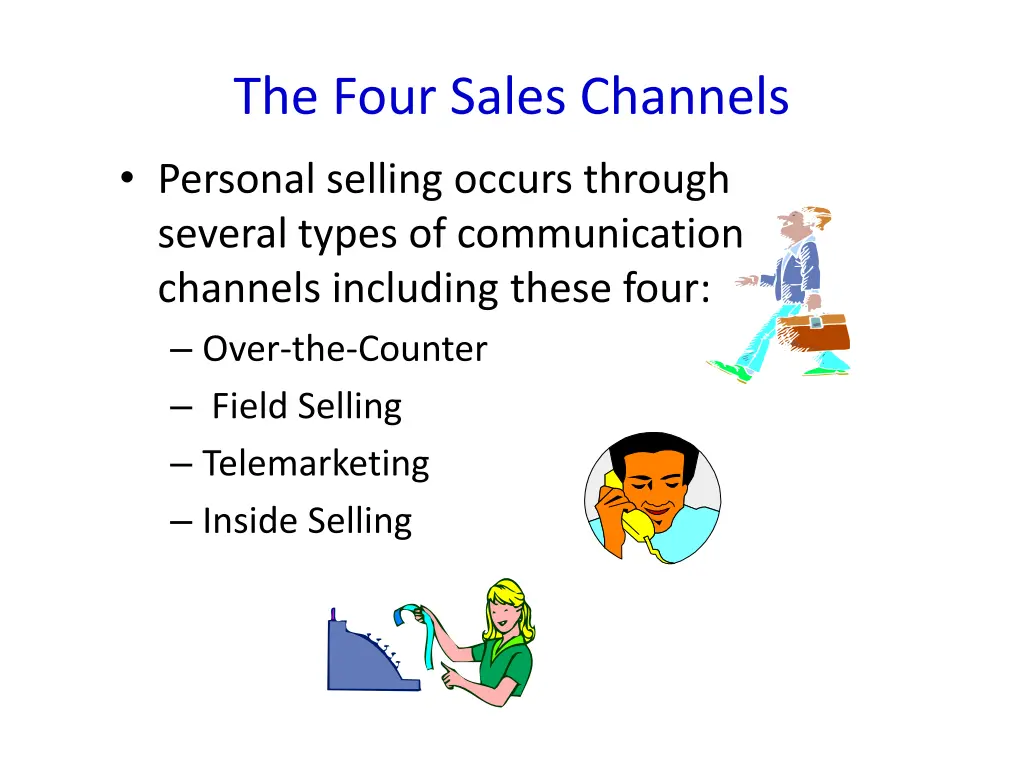 The Four Sales Channels

• Personal selling occurs through several types of communication channels including these four:
– Over-the-Counter
– Field Selling
– Telemarketing
– Inside Selling